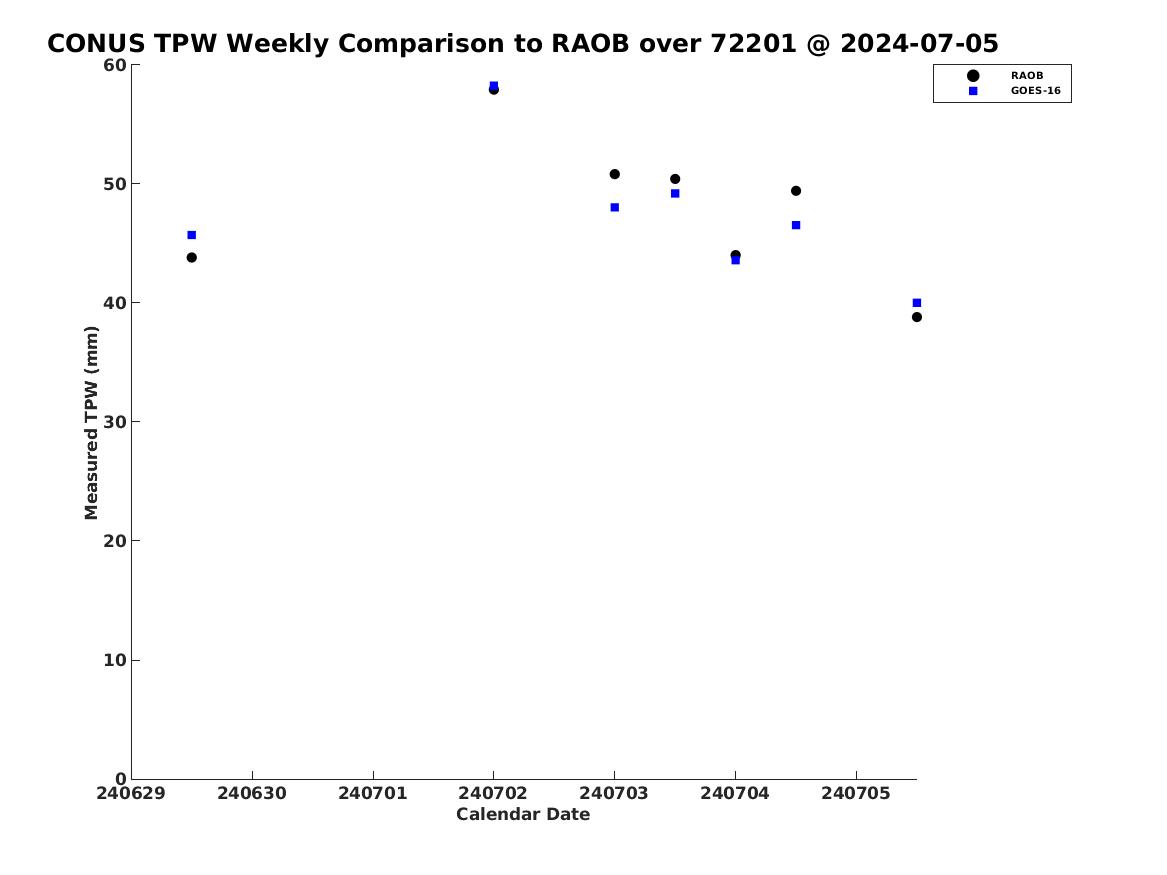 CONUS TPW Weekly Comparison to RAOB over 72201 @ 2024-07-05

RAOB
GOES-16

Measured TPW (mm)

60
50
40
30
20
10
0

240629
240630
240701
240702
240703
240704
240705

Calendar Date